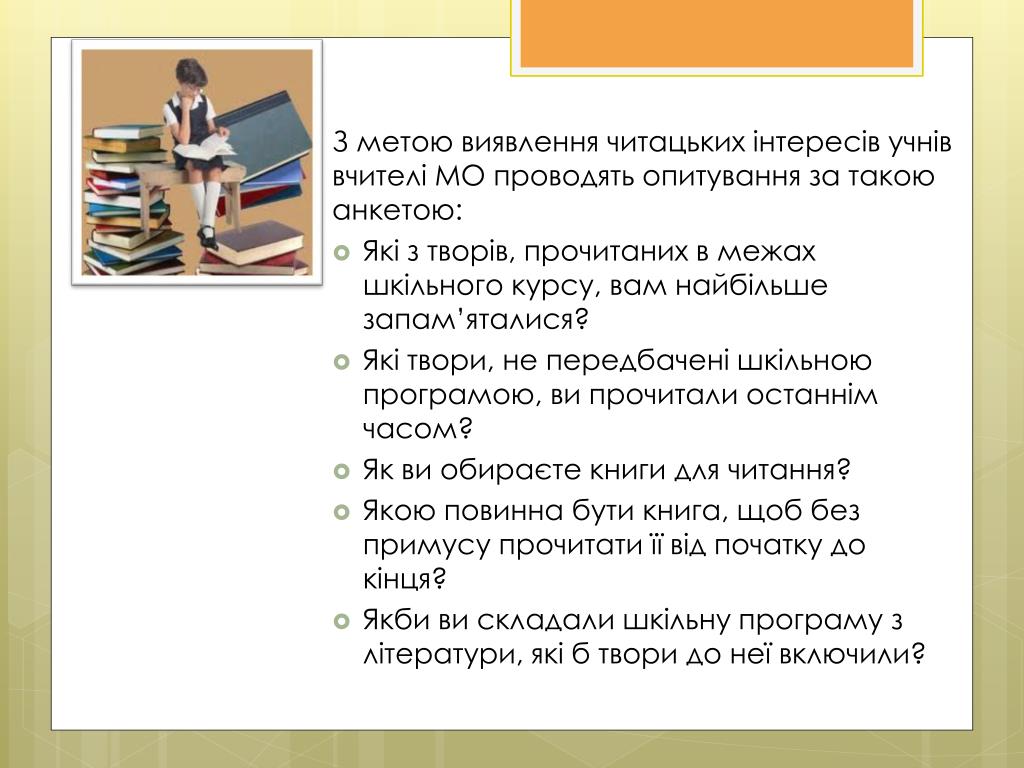 З метою виявлення читацьких інтересів учнів вчителі МО проводять опитування за такою анкетою:

Які з творів, прочитаних в межах шкільного курсу, вам найбільше запам’яталися?

Які твори, не передбачені шкільною програмою, ви прочитали останнім часом?

Як ви обираєте книги для читання?

Якою повинна бути книга, щоб без примусу прочитати її від початку до кінця?

Якби ви складали шкільну програму з літератури, які б твори до неї включили?